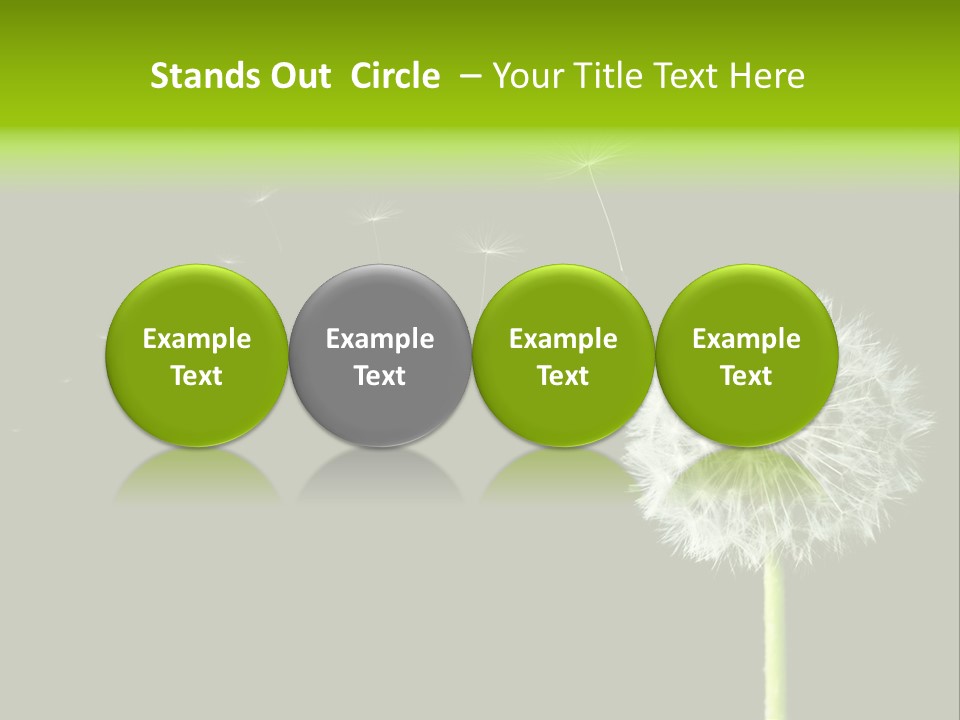 Stands Out Circle – Your Title Text Here

Example Text

Example Text

Example Text

Example Text